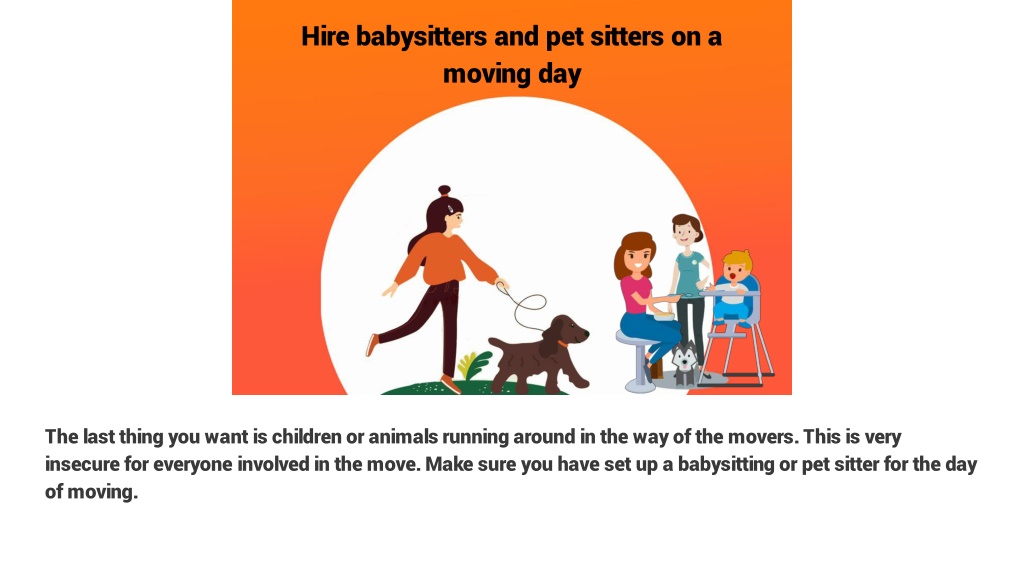 Hire babysitters and pet sitters on a moving day

The last thing you want is children or animals running around in the way of the movers. This is very insecure for everyone involved in the move. Make sure you have set up a babysitting or pet sitter for the day of moving.